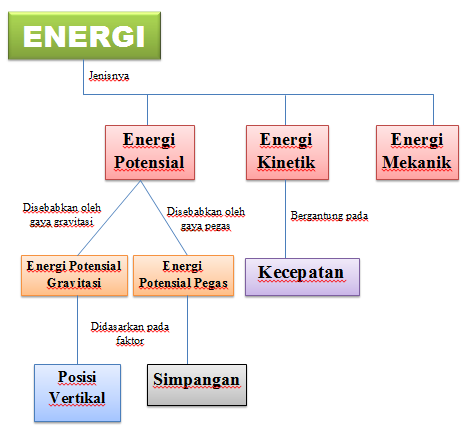 ENERGI

Jenisnya

Energi Potensial

Energi Kinetik

Energi Mekanik

Disebabkan oleh gaya gravitasi

Disebabkan oleh gaya pegas

Bergantung pada

Energi Potensial Gravitasi

Energi Potensial Pegas

Kecepatan

Didasarkan pada faktor

Posisi Vertikal

Simpangan